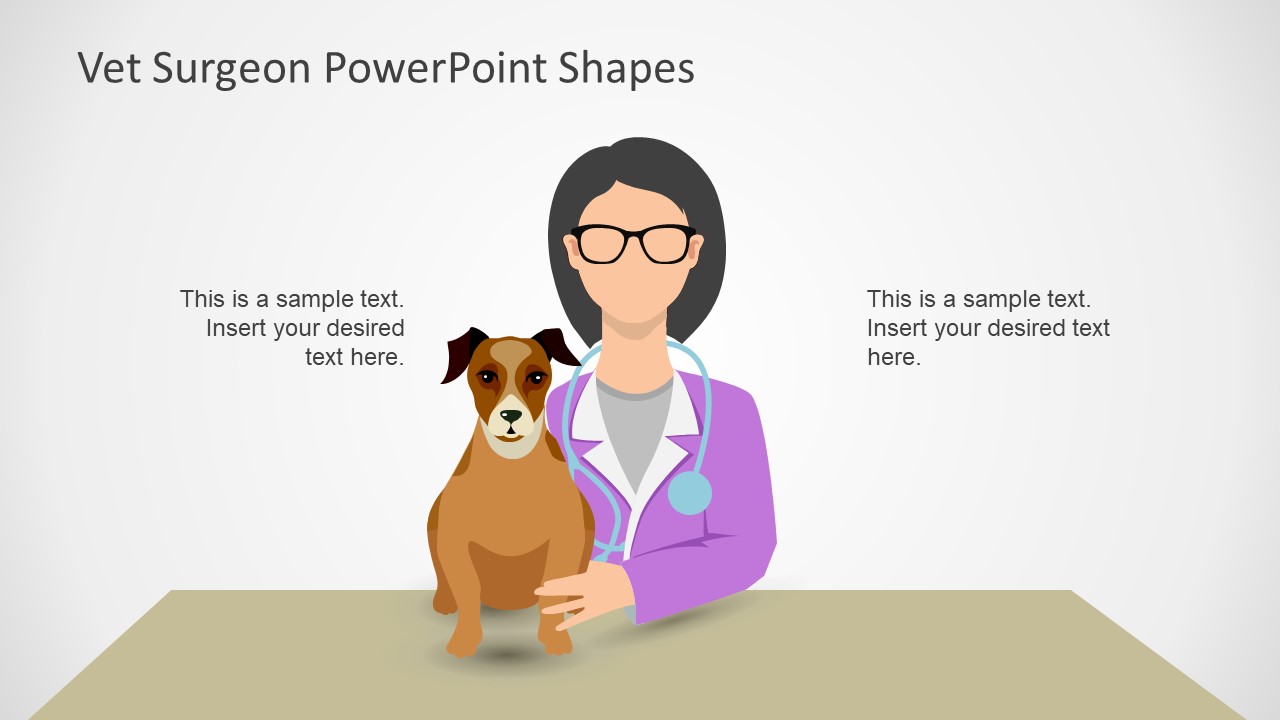 Vet Surgeon PowerPoint Shapes

This is a sample text. Insert your desired text here.

This is a sample text. Insert your desired text here.